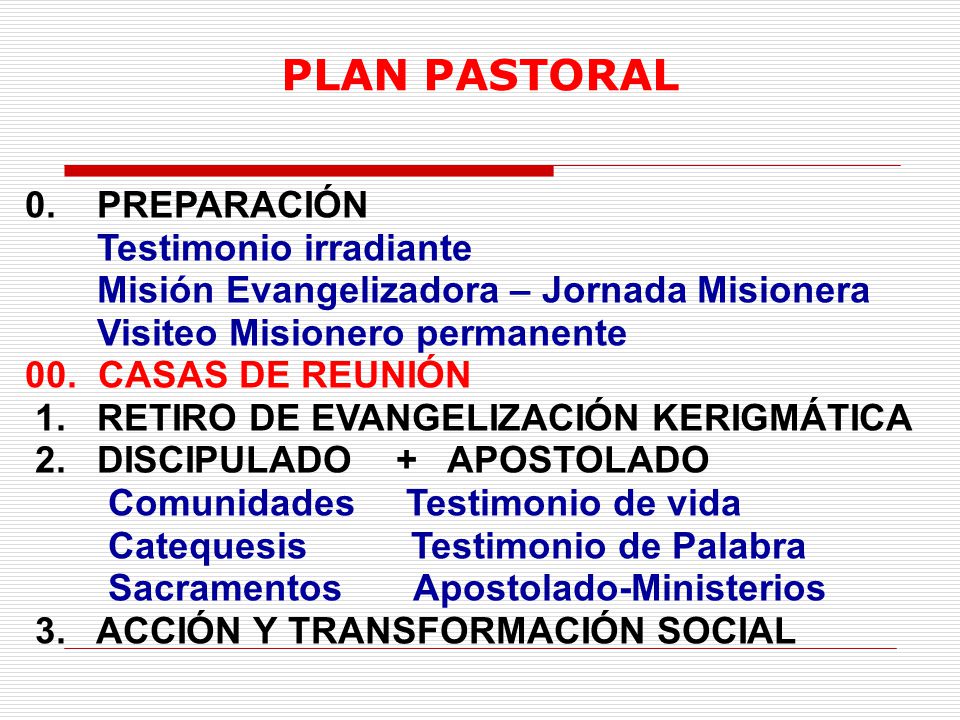 PLAN PASTORAL

0. PREPARACIÓN
Testimonio irradiante
Misión Evangelizadora – Jornada Misionera
Visiteo Misionero permanente
00. CASAS DE REUNIÓN
1. RETIRO DE EVANGELIZACIÓN KERIGMÁTICA
2. DISCIPULADO + APOSTOLADO
Comunidades Testimonio de vida
Catequesis Testimonio de Palabra
Sacramentos Apostolado-Ministerios
3. ACCIÓN Y TRANSFORMACIÓN SOCIAL